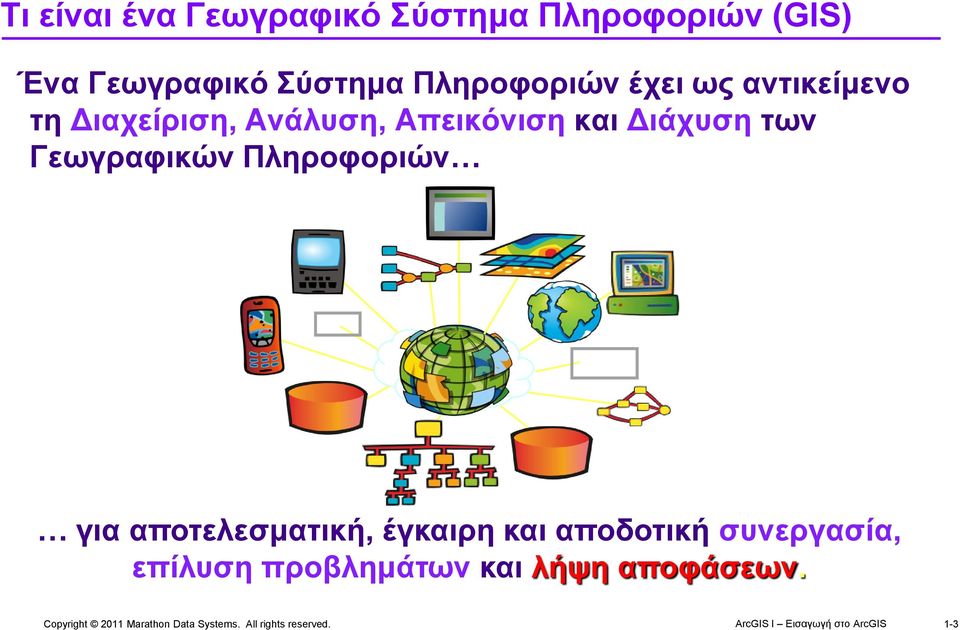 Τι είναι ένα Γεωγραφικό Σύστημα Πληροφοριών (GIS)

Ένα Γεωγραφικό Σύστημα Πληροφοριών έχει ως αντικείμενο τη Διαχείριση, Ανάλυση, Απεικόνιση και Διάχυση των Γεωγραφικών Πληροφοριών…

… για αποτελεσματική, έγκαιρη και αποδοτική συνεργασία, επίλυση προβλημάτων και λήψη αποφάσεων.

Copyright © 2011 Marathon Data Systems. All rights reserved.

ArcGIS I – Εισαγωγή στο ArcGIS

1-3